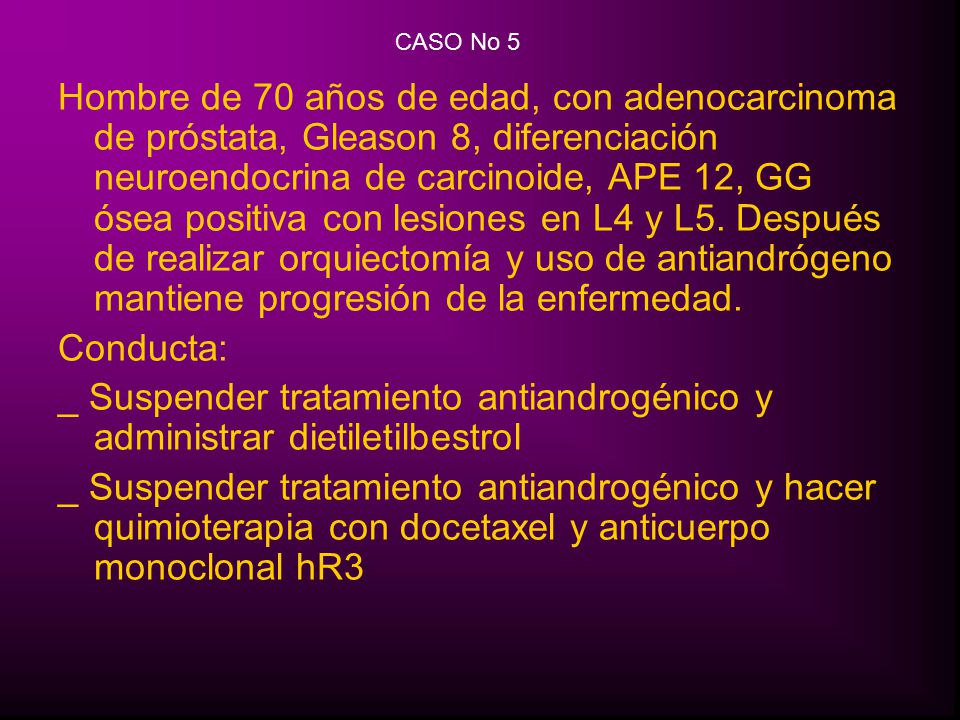 CASO No 5

Hombre de 70 años de edad, con adenocarcinoma de próstata, Gleason 8, diferenciación neuroendocrina de carcinoide, APE 12, GG ósea positiva con lesiones en L4 y L5. Después de realizar orquiectomía y uso de antiandrógeno mantiene progresión de la enfermedad.

Conducta:

_ Suspender tratamiento antiandrogénico y administrar dietiletilbestrol

_ Suspender tratamiento antiandrogénico y hacer quimioterapia con docetaxel y anticuerpo monoclonal hR3